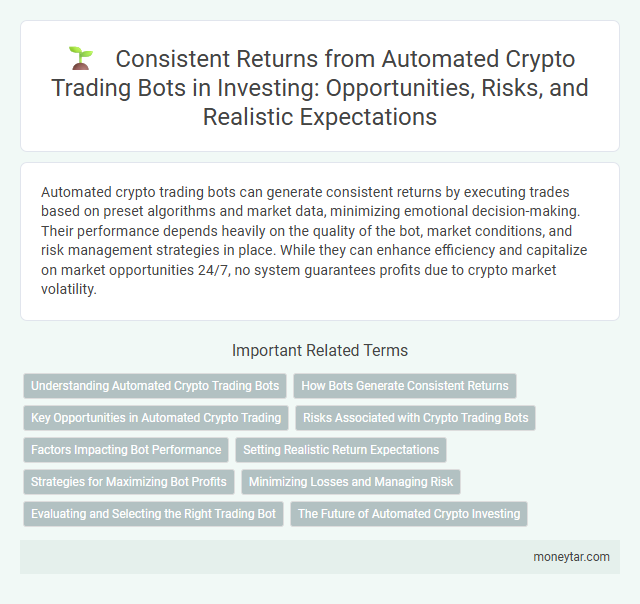 Consistent Returns from Automated Crypto Trading Bots in Investing: Opportunities, Risks, and Realistic Expectations

Automated crypto trading bots can generate consistent returns by executing trades based on preset algorithms and market data, minimizing emotional decision-making. Their performance depends heavily on the quality of the bot, market conditions, and risk management strategies in place. While they can enhance efficiency and capitalize on market opportunities 24/7, no system guarantees profits due to crypto market volatility.

Important Related Terms

Understanding Automated Crypto Trading Bots
How Bots Generate Consistent Returns
Key Opportunities in Automated Crypto Trading
Risks Associated with Crypto Trading Bots
Factors Impacting Bot Performance
Setting Realistic Return Expectations
Strategies for Maximizing Bot Profits
Minimizing Losses and Managing Risk
Evaluating and Selecting the Right Trading Bot
The Future of Automated Crypto Investing

moneytar.com